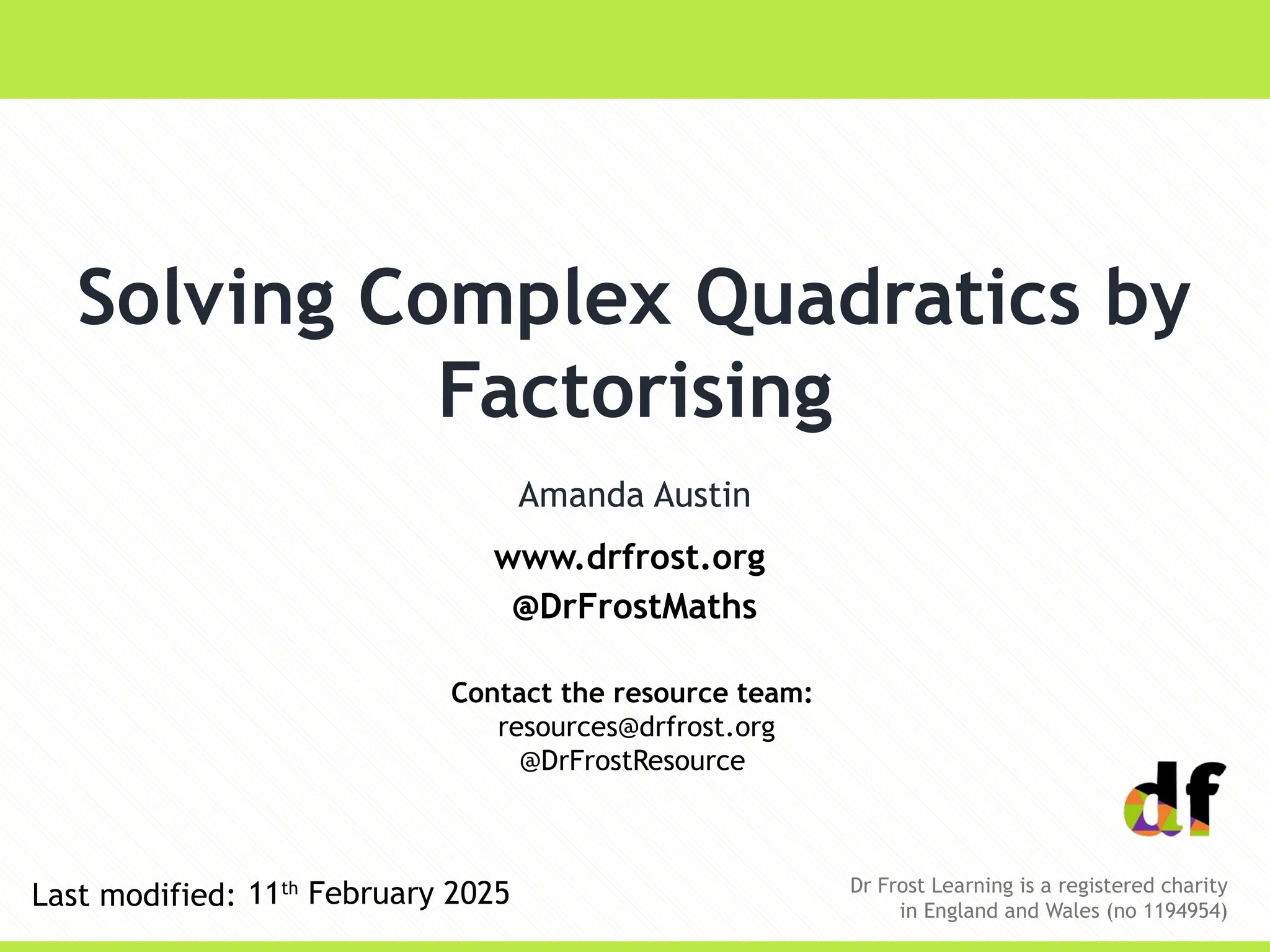 Solving Complex Quadratics by Factorising

Amanda Austin

www.drfrost.org
@DrFrostMaths

Contact the resource team:
resources@drfrost.org
@DrFrostResource

df

Last modified: 11th February 2025

Dr Frost Learning is a registered charity in England and Wales (no 1194954)